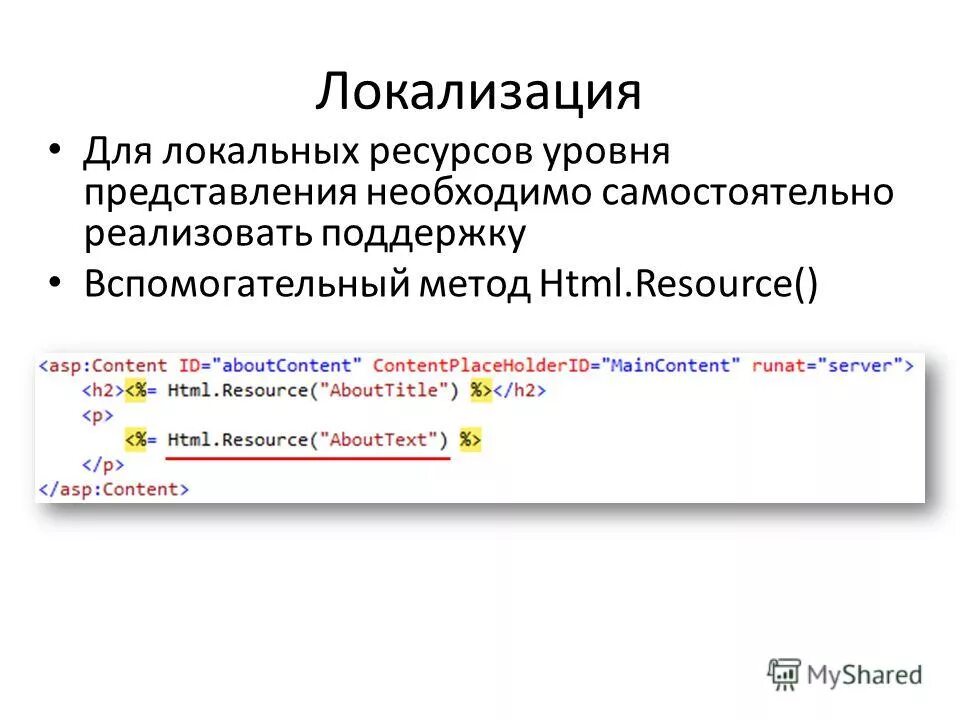 Локализация

• Для локальных ресурсов уровня представления необходимо самостоятельно реализовать поддержку

• Вспомогательный метод Html.Resource()

<asp:Content ID="aboutContent" ContentPlaceHolderID="MainContent" runat="server">
    <h2><%= Html.Resource("AboutTitle") %></h2>
    <p>
        <%= Html.Resource("AboutText") %>
    </p>
</asp:Content>

MyShared